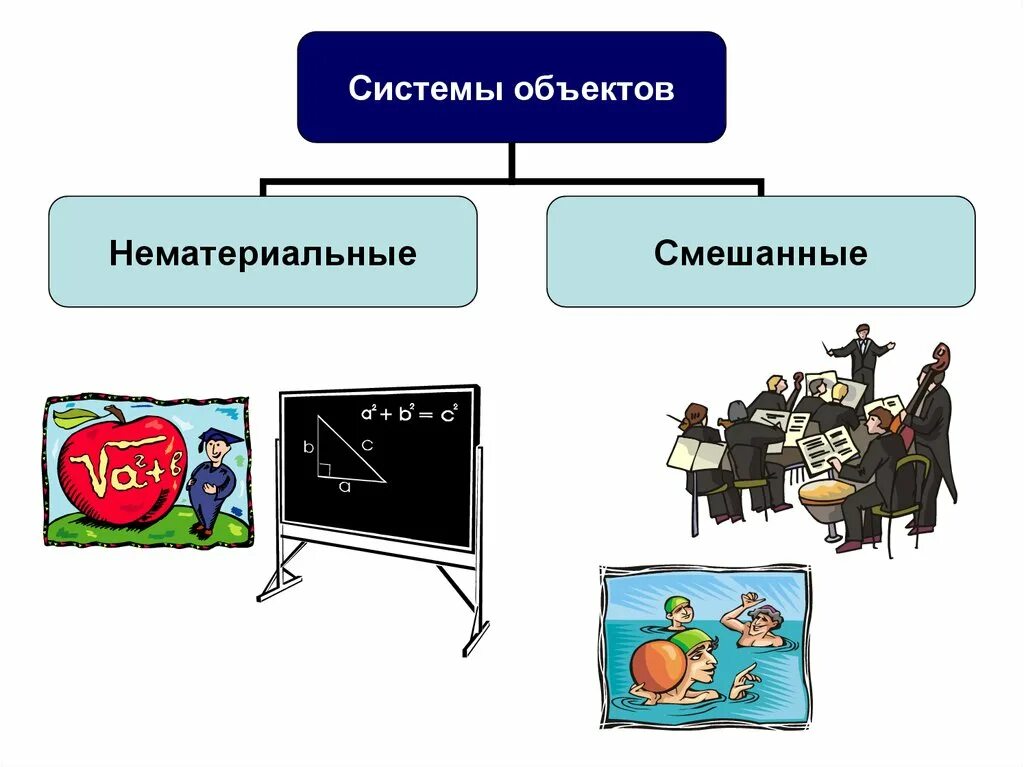 Системы объектов

Нематериальные

Смешанные

$\sqrt{a^2+b}$

$a^2 + b^2 = c^2$

b

c

a